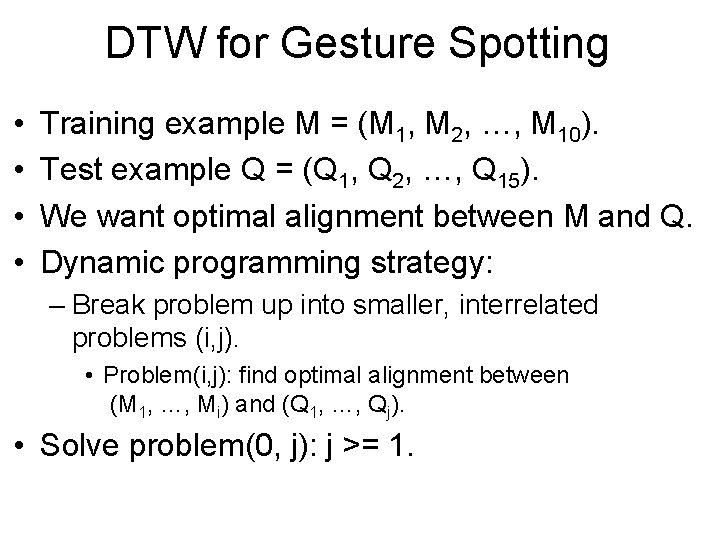 DTW for Gesture Spotting

• Training example M = ($M_1$, $M_2$, …, $M_{10}$).
• Test example Q = ($Q_1$, $Q_2$, …, $Q_{15}$).
• We want optimal alignment between M and Q.
• Dynamic programming strategy:
– Break problem up into smaller, interrelated problems (i,j).
• Problem(i,j): find optimal alignment between ($M_1$, …, $M_i$) and ($Q_1$, …, $Q_j$).
• Solve problem(0, j): j >= 1.